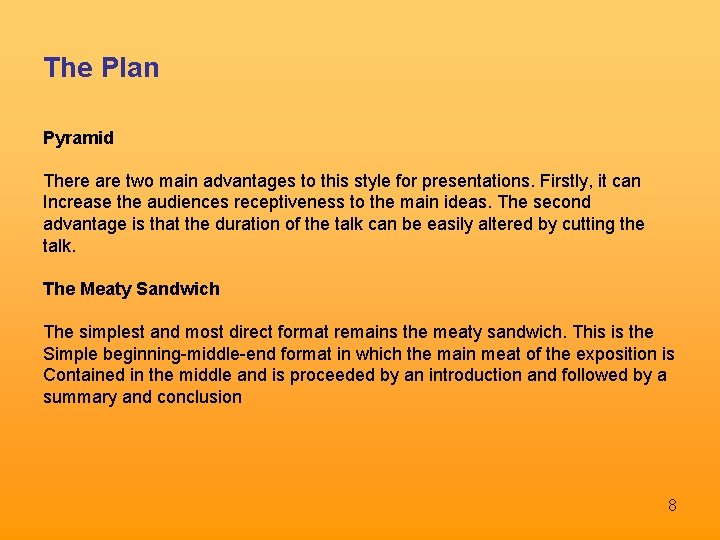 The Plan

Pyramid

There are two main advantages to this style for presentations. Firstly, it can Increase the audiences receptiveness to the main ideas. The second advantage is that the duration of the talk can be easily altered by cutting the talk.

The Meaty Sandwich

The simplest and most direct format remains the meaty sandwich. This is the Simple beginning-middle-end format in which the main meat of the exposition is Contained in the middle and is proceeded by an introduction and followed by a summary and conclusion

8